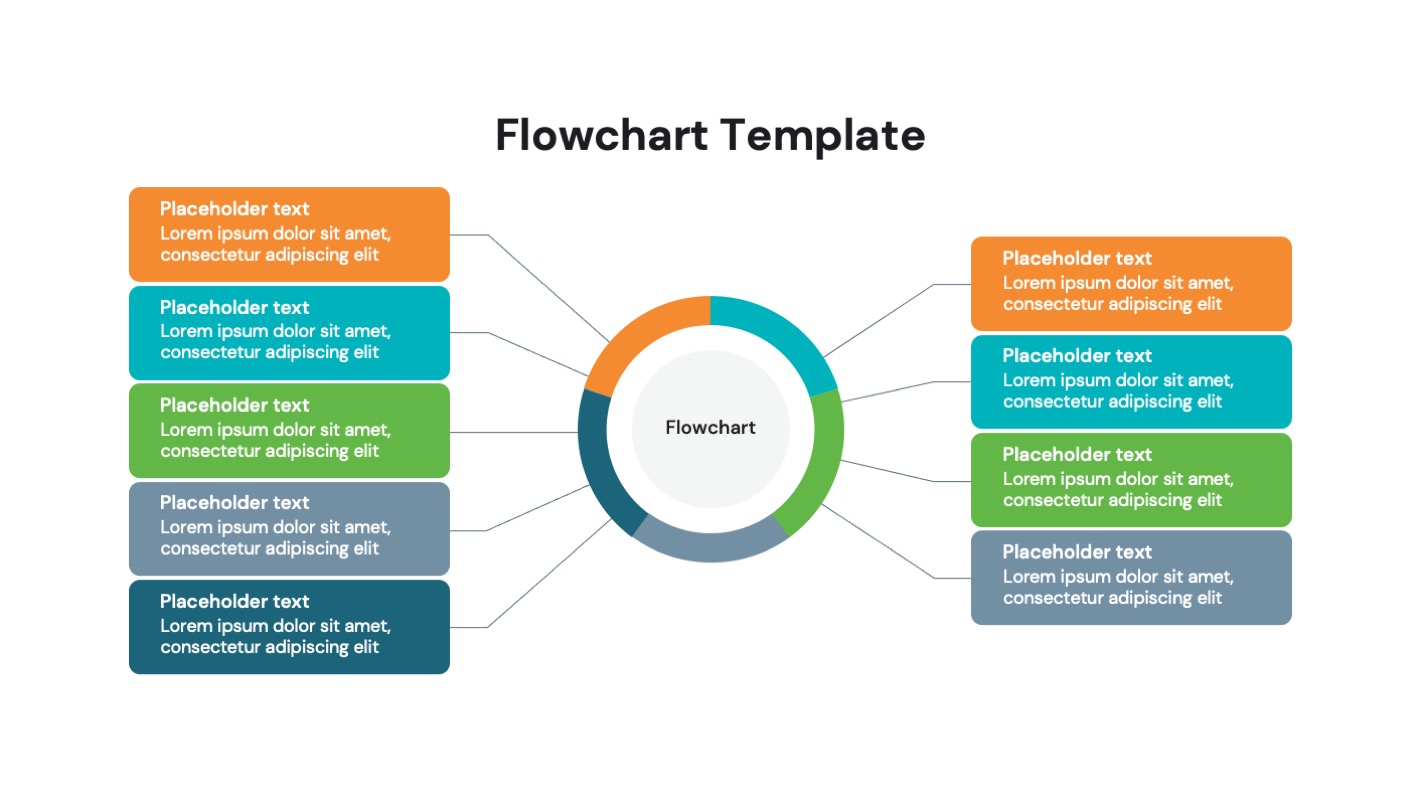 Flowchart Template

Placeholder text
Lorem ipsum dolor sit amet, consectetur adipiscing elit

Placeholder text
Lorem ipsum dolor sit amet, consectetur adipiscing elit

Placeholder text
Lorem ipsum dolor sit amet, consectetur adipiscing elit

Placeholder text
Lorem ipsum dolor sit amet, consectetur adipiscing elit

Placeholder text
Lorem ipsum dolor sit amet, consectetur adipiscing elit

Flowchart

Placeholder text
Lorem ipsum dolor sit amet, consectetur adipiscing elit

Placeholder text
Lorem ipsum dolor sit amet, consectetur adipiscing elit

Placeholder text
Lorem ipsum dolor sit amet, consectetur adipiscing elit

Placeholder text
Lorem ipsum dolor sit amet, consectetur adipiscing elit